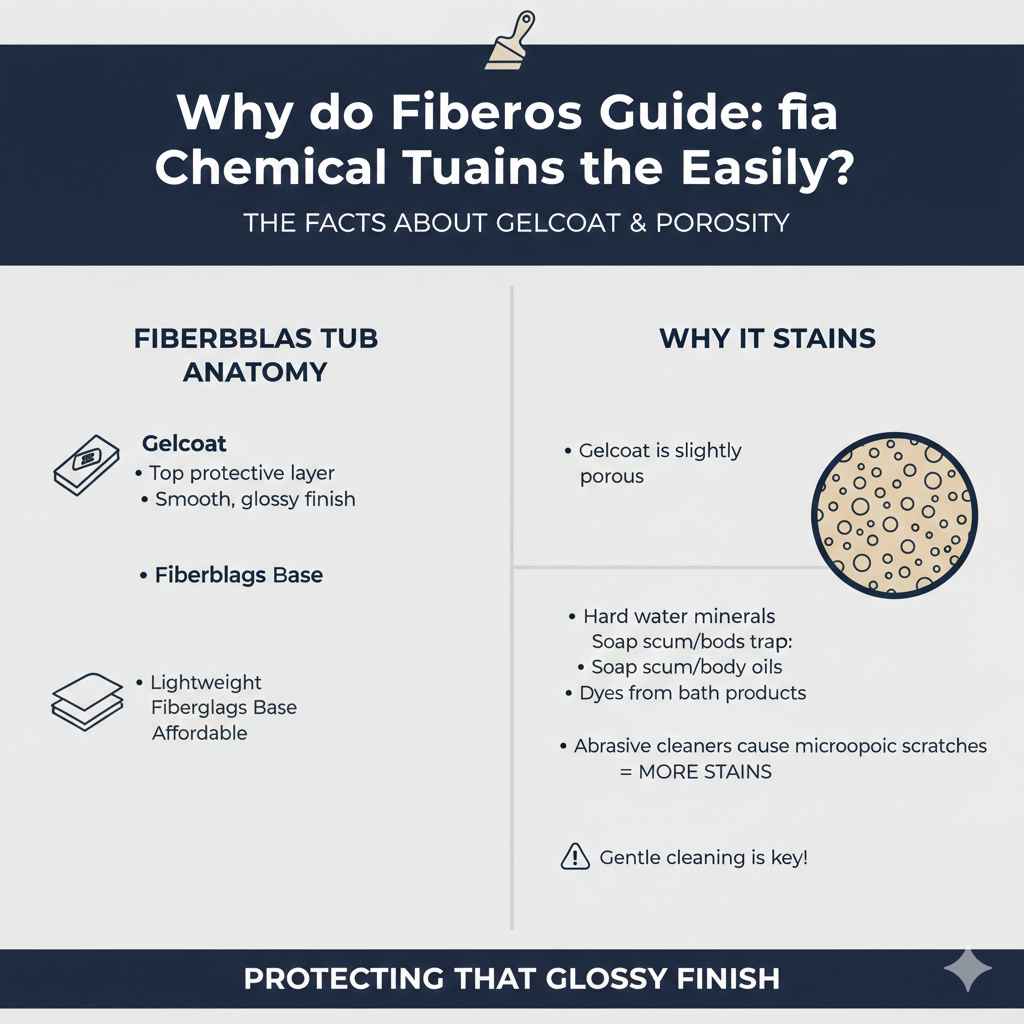 Why do Fiberos Guide: fia Chemical Tuains the Easily?

THE FACTS ABOUT GELCOAT & POROSITY

FIBERBBLAS TUB ANATOMY

Gelcoat
• Top protective layer
• Smooth, glossy finish

• Fiberblags Base

• Lightweight
Fiberglags Base
Affordable

WHY IT STAINS

• Gelcoat is slightly porous

• Hard water minerals
Soap scum/bods trap:
• Soap scum/body oils
• Dyes from bath products

• Abrasive cleaners cause microopoic scratches = MORE STAINS

Gentle cleaning is key!

PROTECTING THAT GLOSSY FINISH